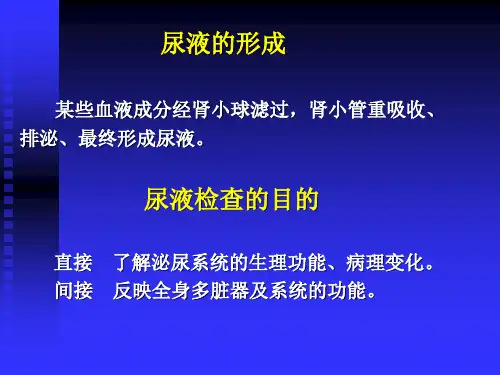 尿液的形成

某些血液成分经肾小球滤过，肾小管重吸收、排泌、最终形成尿液。

尿液检查的目的

直接　了解泌尿系统的生理功能、病理变化。
间接　反映全身多脏器及系统的功能。